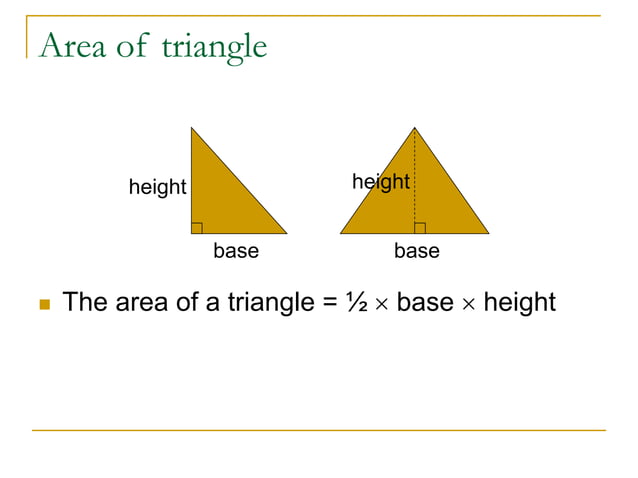 Area of triangle

height

base

height

base

The area of a triangle = $\frac{1}{2} \times$ base $\times$ height